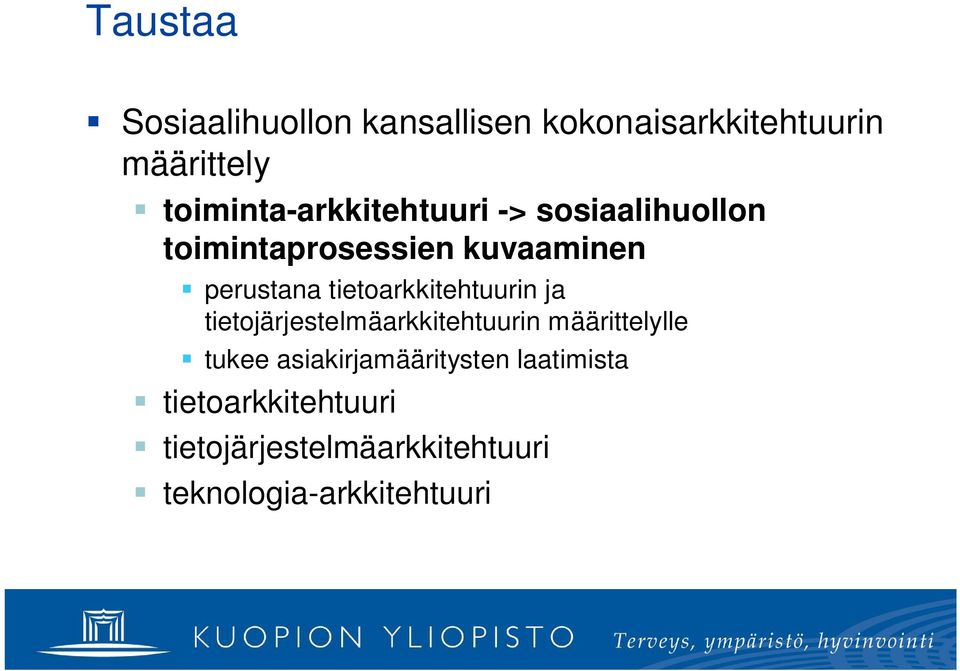 Taustaa

Sosiaalihuollon kansallisen kokonaisarkkitehtuurin määrittely

toiminta-arkkitehtuuri -> sosiaalihuollon toimintaprosessien kuvaaminen

perustana tietoarkkitehtuurin ja tietojärjestelmäarkkitehtuurin määrittelylle

tukee asiakirjamääritysten laatimista

tietoarkkitehtuuri

tietojärjestelmäarkkitehtuuri

teknologia-arkkitehtuuri

KUOPION YLIOPISTO

Terveys, ympäristö, hyvinvointi